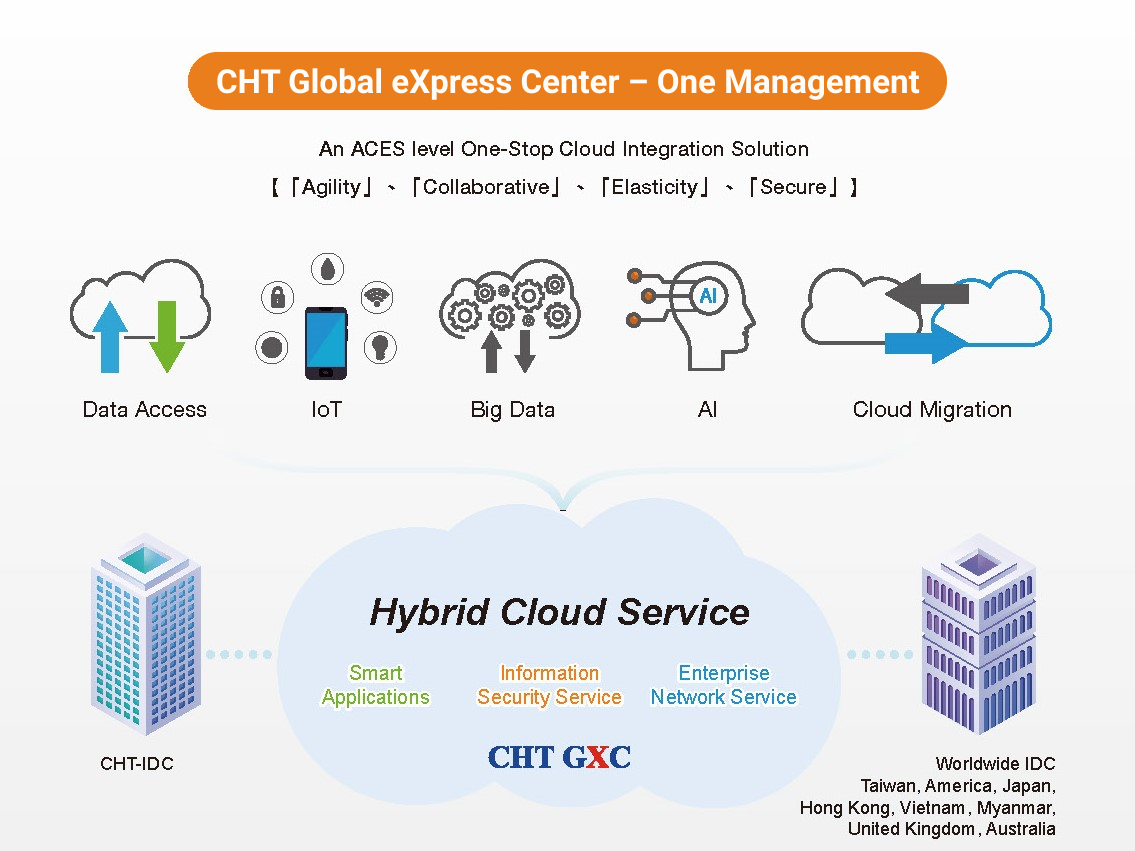 CHT Global eXpress Center – One Management

An ACES level One-Stop Cloud Integration Solution

【「Agility」、「Collaborative」、「Elasticity」、「Secure」】

AI

Data Access

IoT

Big Data

AI

Cloud Migration

Hybrid Cloud Service

Smart Applications

Information Security Service

Enterprise Network Service

CHT GXC

CHT-IDC

Worldwide IDC
Taiwan, America, Japan,
Hong Kong, Vietnam, Myanmar,
United Kingdom, Australia